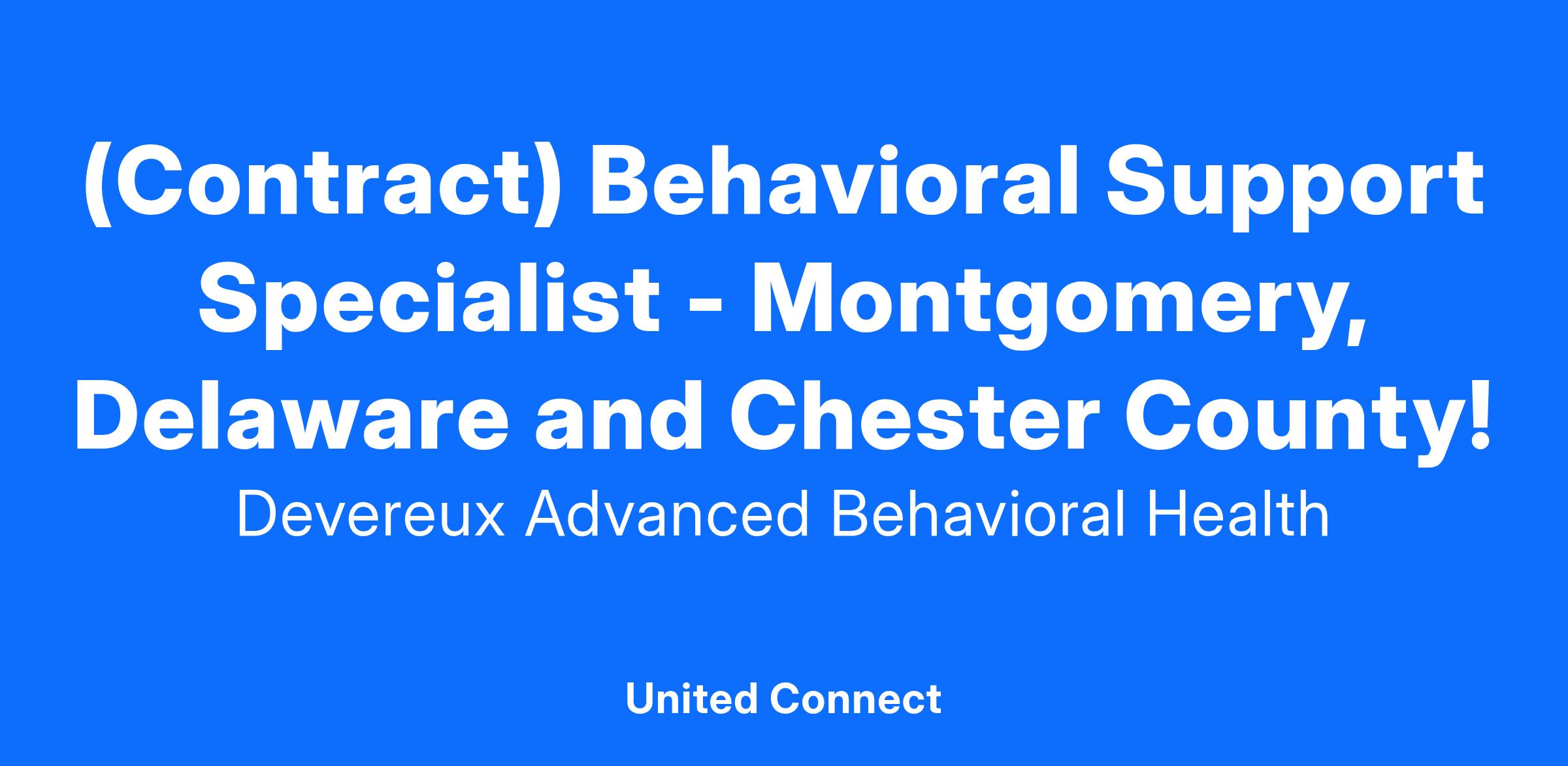 (Contract) Behavioral Support Specialist - Montgomery, Delaware and Chester County!

Devereux Advanced Behavioral Health

United Connect